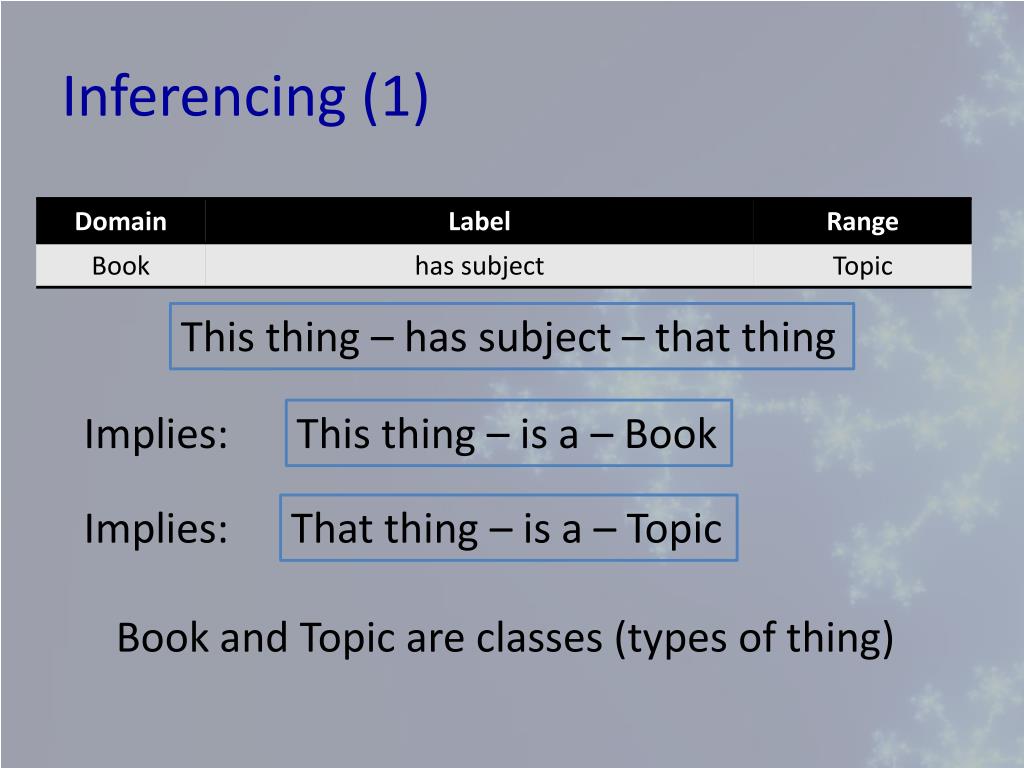 Inferencing (1)

| Domain | Label | Range |
|---|---|---|
| Book | has subject | Topic |

This thing – has subject – that thing

Implies: This thing – is a – Book

Implies: That thing – is a – Topic

Book and Topic are classes (types of thing)